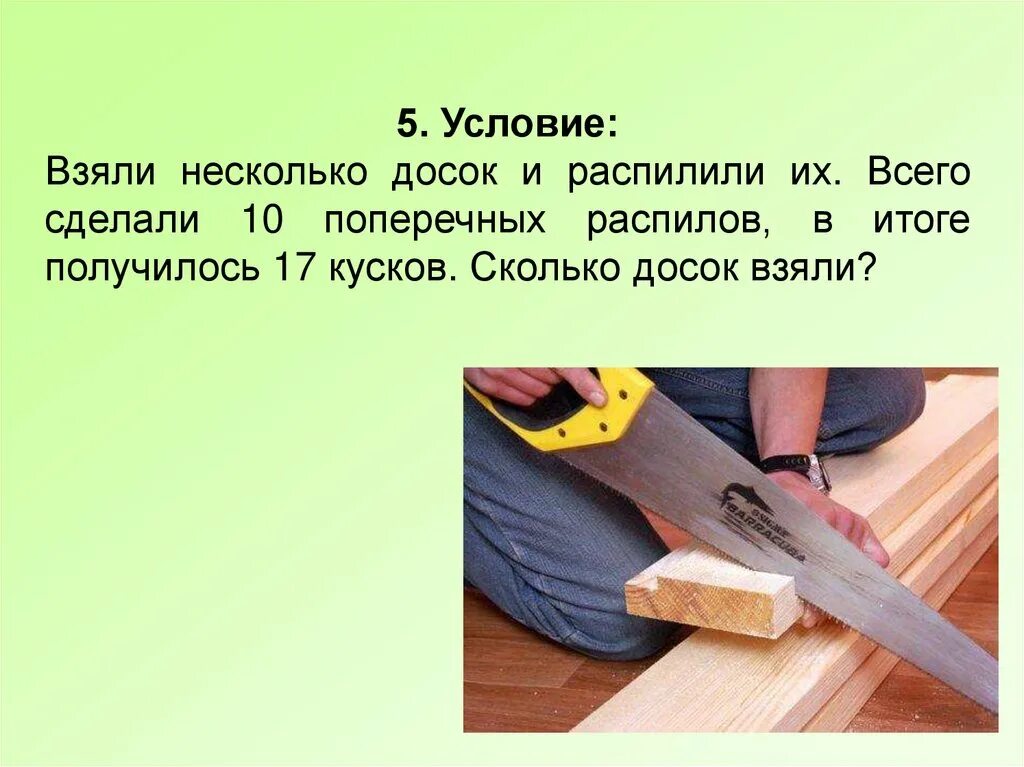 5. Условие:
Взяли несколько досок и распилили их. Всего сделали 10 поперечных распилов, в итоге получилось 17 кусков. Сколько досок взяли?

BARRACUDA